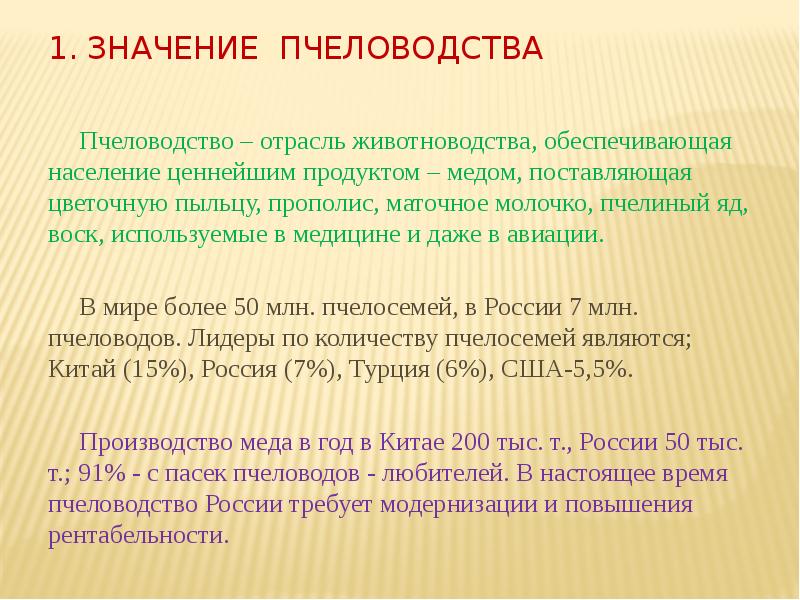 1. ЗНАЧЕНИЕ ПЧЕЛОВОДСТВА

Пчеловодство – отрасль животноводства, обеспечивающая население ценнейшим продуктом – медом, поставляющая цветочную пыльцу, прополис, маточное молочко, пчелиный яд, воск, используемые в медицине и даже в авиации.

В мире более 50 млн. пчелосемей, в России 7 млн. пчеловодов. Лидеры по количеству пчелосемей являются; Китай (15%), Россия (7%), Турция (6%), США-5,5%.

Производство меда в год в Китае 200 тыс. т., России 50 тыс. т.; 91% - с пасек пчеловодов - любителей. В настоящее время пчеловодство России требует модернизации и повышения рентабельности.